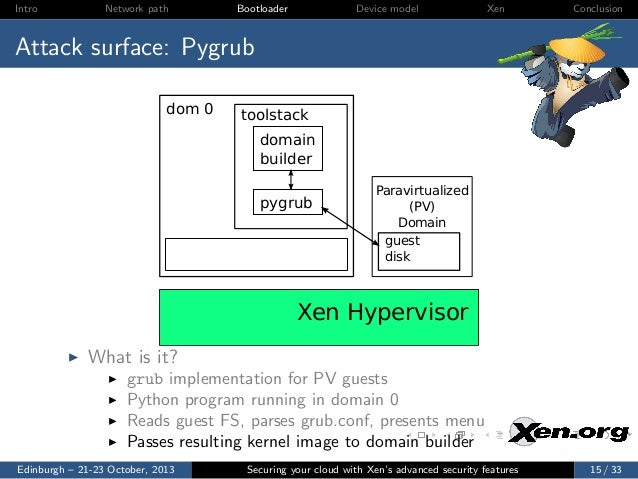 Intro Network path Bootloader Device model Xen Conclusion

Attack surface: Pygrub

dom 0

toolstack

domain builder

pygrub

Paravirtualized (PV) Domain

guest disk

Xen Hypervisor

▶ What is it?

▶ grub implementation for PV guests

▶ Python program running in domain 0

▶ Reads guest FS, parses grub.conf, presents menu

▶ Passes resulting kernel image to domain builder

Xen.org

Edinburgh – 21-23 October, 2013 Securing your cloud with Xen's advanced security features 15 / 33